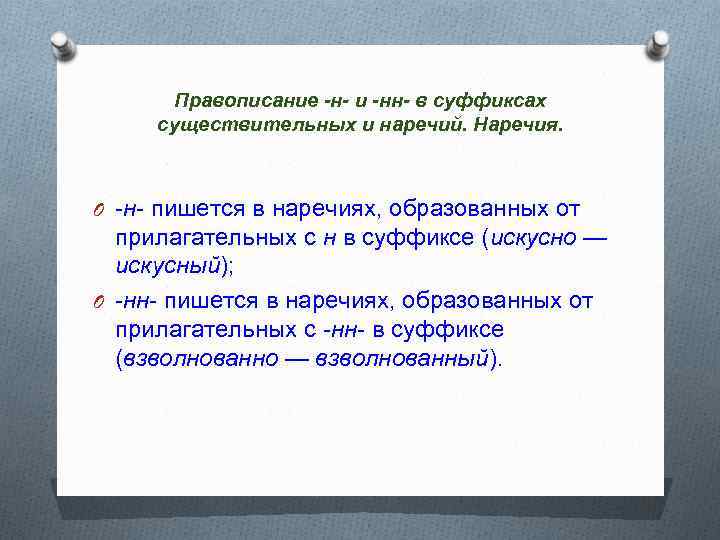 Правописание -н- и -нн- в суффиксах существительных и наречий. Наречия.

-н- пишется в наречиях, образованных от прилагательных с н в суффиксе (искусно — искусный);

-нн- пишется в наречиях, образованных от прилагательных с -нн- в суффиксе (взволнованно — взволнованный).